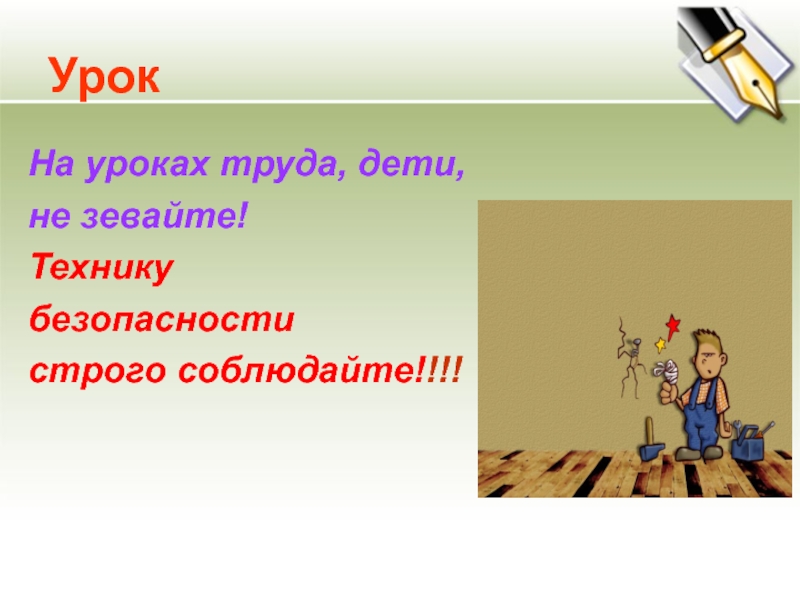 Урок

На уроках труда, дети,
не зевайте!
Технику
безопасности
строго соблюдайте!!!!